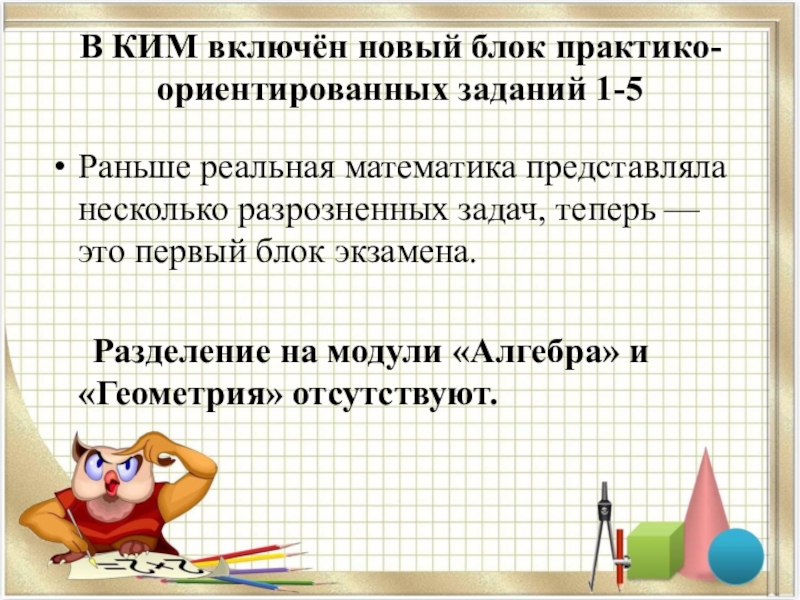 В КИМ включён новый блок практико-ориентированных заданий 1-5

• Раньше реальная математика представляла несколько разрозненных задач, теперь — это первый блок экзамена.

Разделение на модули «Алгебра» и «Геометрия» отсутствуют.